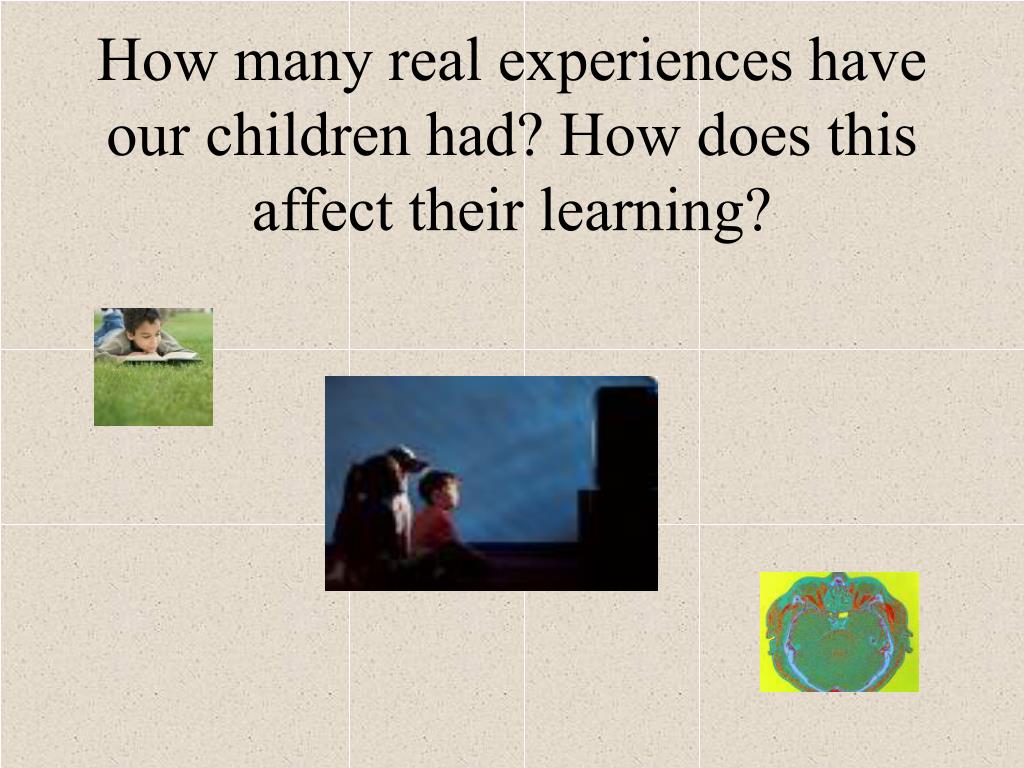 How many real experiences have our children had? How does this affect their learning?